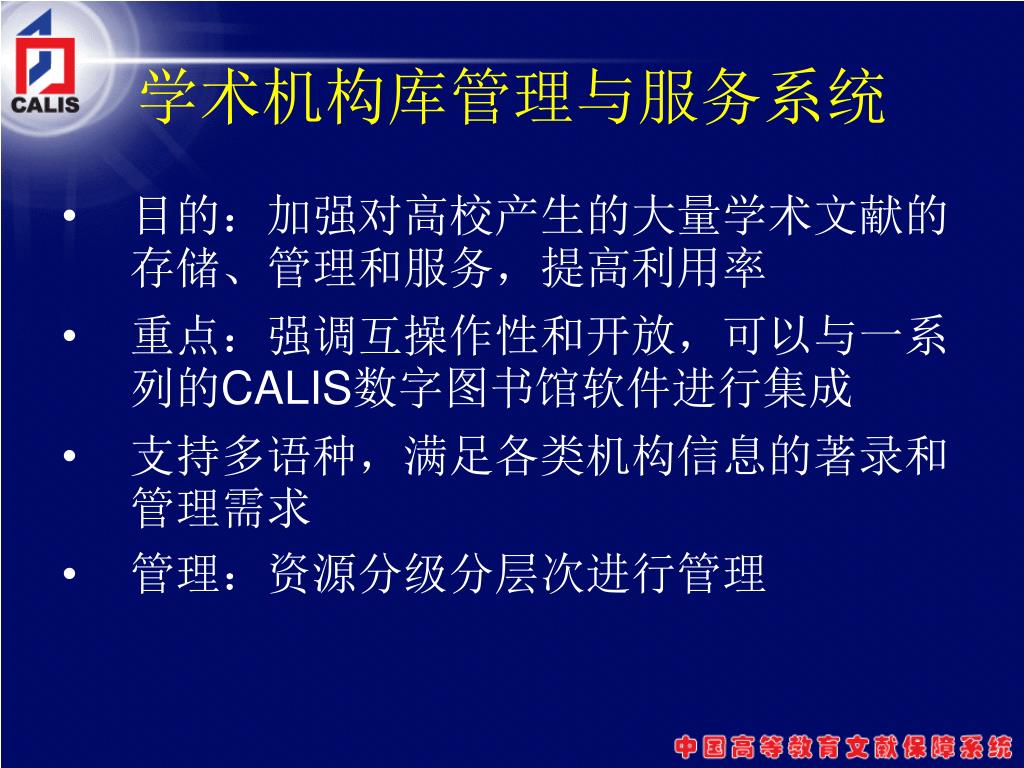 CALIS

学术机构库管理与服务系统

• 目的：加强对高校产生的大量学术文献的存储、管理和服务，提高利用率

• 重点：强调互操作性和开放，可以与一系列的CALIS数字图书馆软件进行集成

• 支持多语种，满足各类机构信息的著录和管理需求

• 管理：资源分级分层次进行管理

中国高等教育文献保障系统